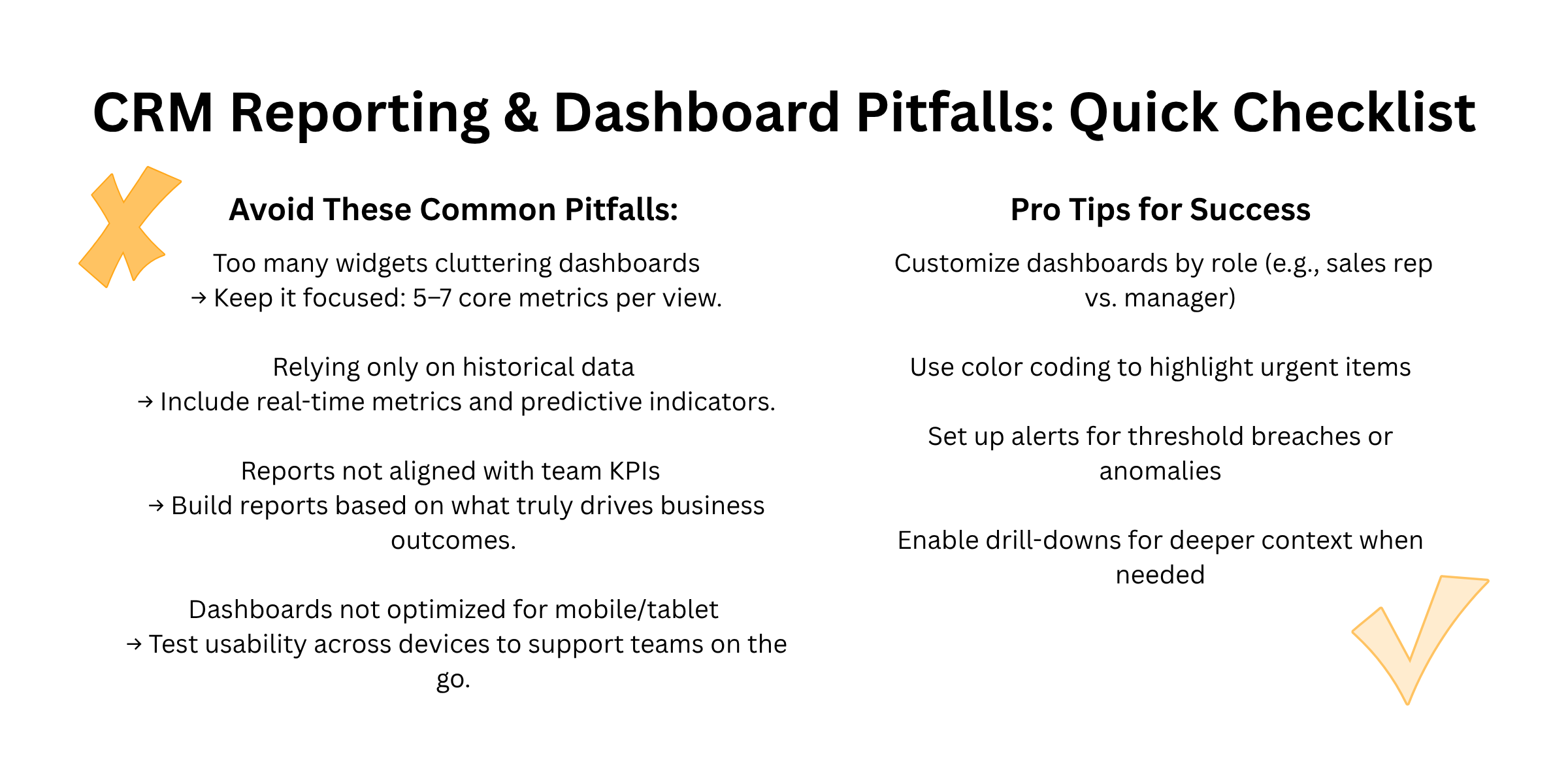 CRM Reporting & Dashboard Pitfalls: Quick Checklist

Avoid These Common Pitfalls:

Too many widgets cluttering dashboards
→ Keep it focused: 5–7 core metrics per view.

Relying only on historical data
→ Include real-time metrics and predictive indicators.

Reports not aligned with team KPIs
→ Build reports based on what truly drives business outcomes.

Dashboards not optimized for mobile/tablet
→ Test usability across devices to support teams on the go.

Pro Tips for Success

Customize dashboards by role (e.g., sales rep vs. manager)

Use color coding to highlight urgent items

Set up alerts for threshold breaches or anomalies

Enable drill-downs for deeper context when needed